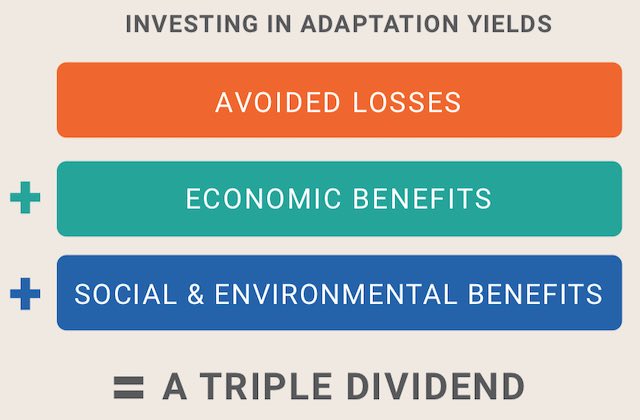 INVESTING IN ADAPTATION YIELDS

AVOIDED LOSSES

+ ECONOMIC BENEFITS

+ SOCIAL & ENVIRONMENTAL BENEFITS

= A TRIPLE DIVIDEND